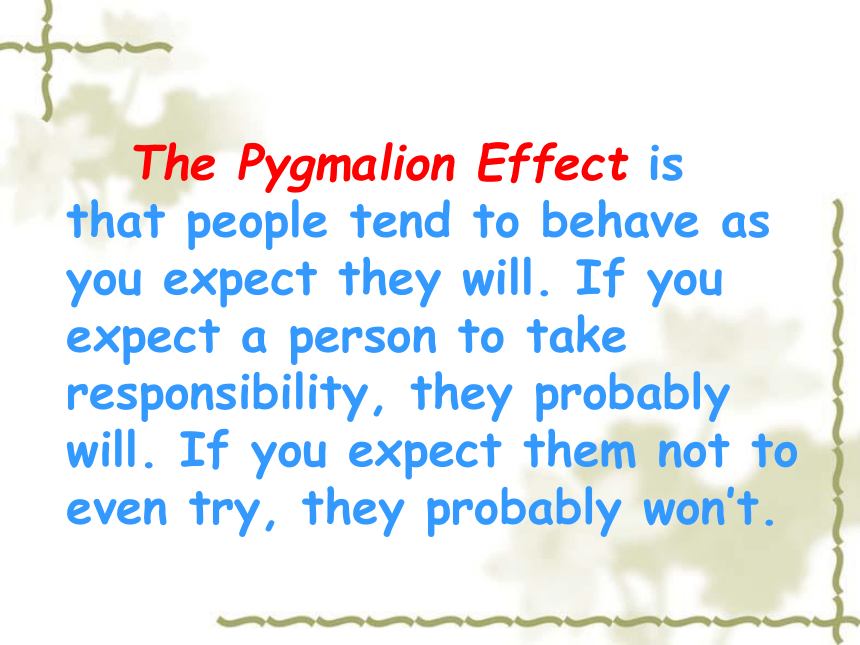 The Pygmalion Effect is that people tend to behave as you expect they will. If you expect a person to take responsibility, they probably will. If you expect them not to even try, they probably won't.